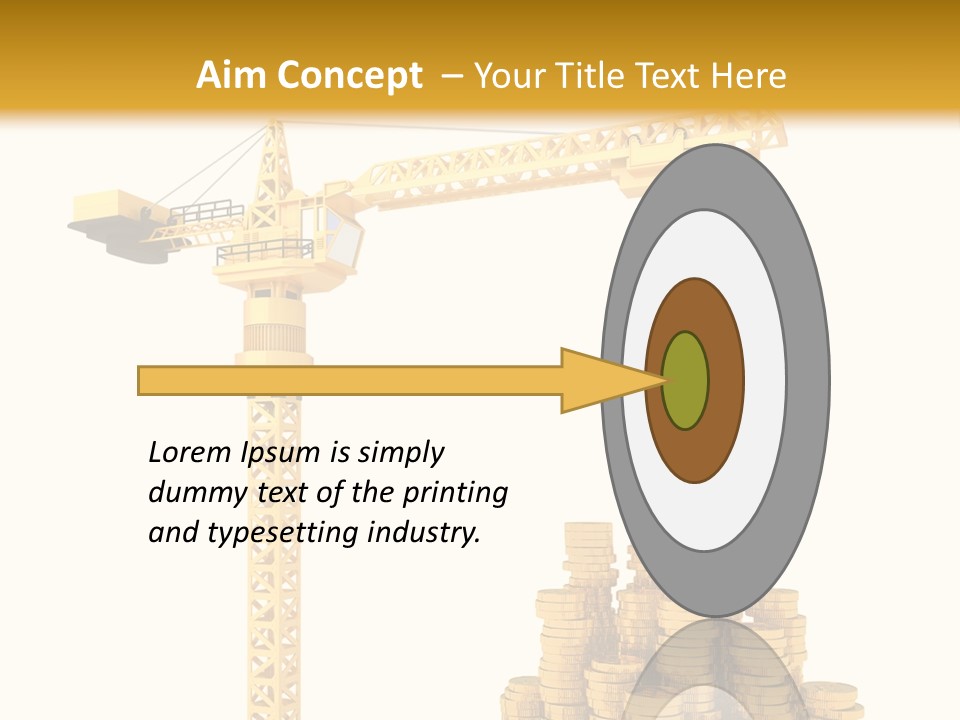 Aim Concept – Your Title Text Here

Lorem Ipsum is simply dummy text of the printing and typesetting industry.